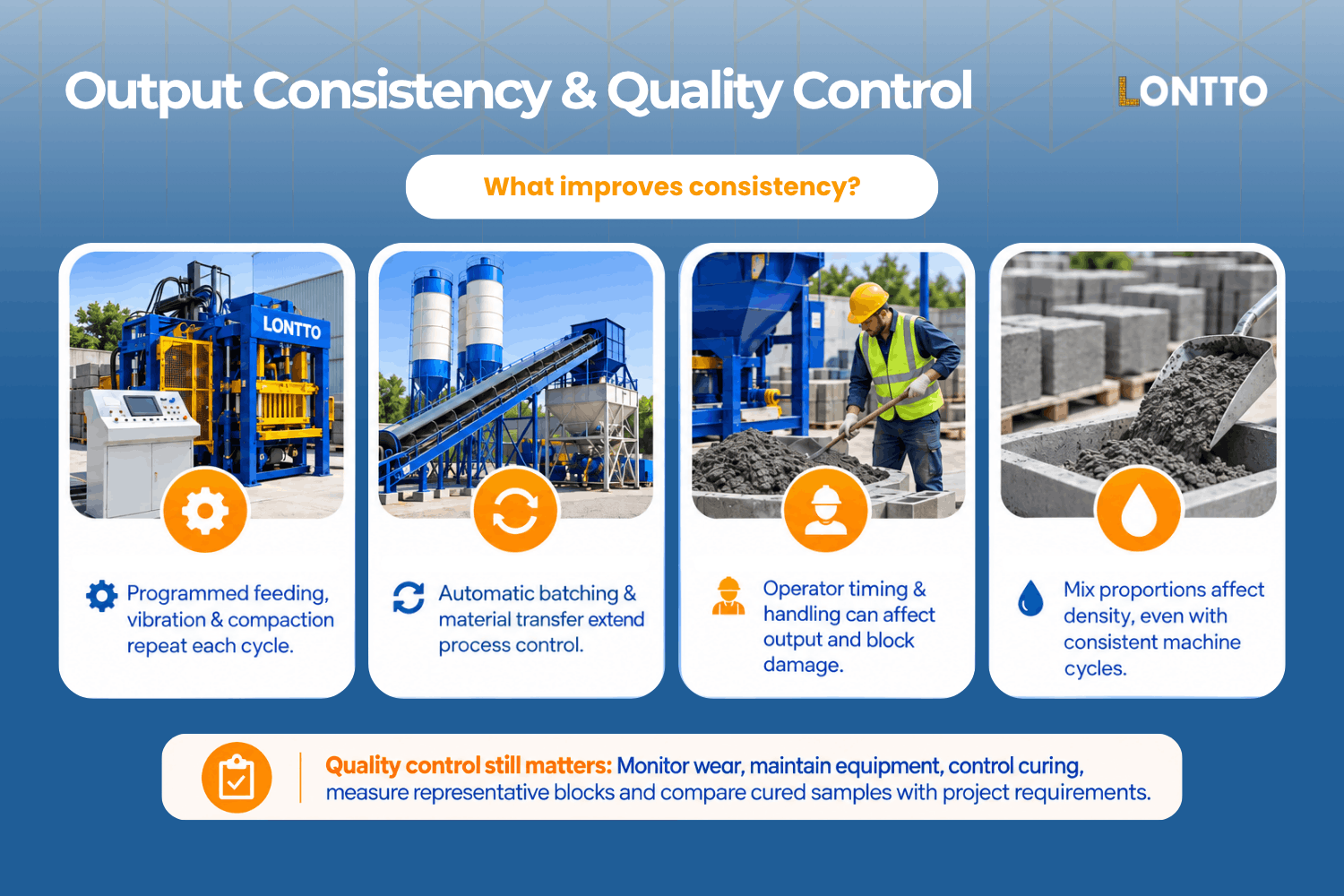 Output Consistency & Quality Control

LONTTO

What improves consistency?

LONTTO

Programmed feeding, vibration & compaction repeat each cycle.

Automatic batching & material transfer extend process control.

Operator timing & handling can affect output and block damage.

Mix proportions affect density, even with consistent machine cycles.

Quality control still matters: Monitor wear, maintain equipment, control curing, measure representative blocks and compare cured samples with project requirements.